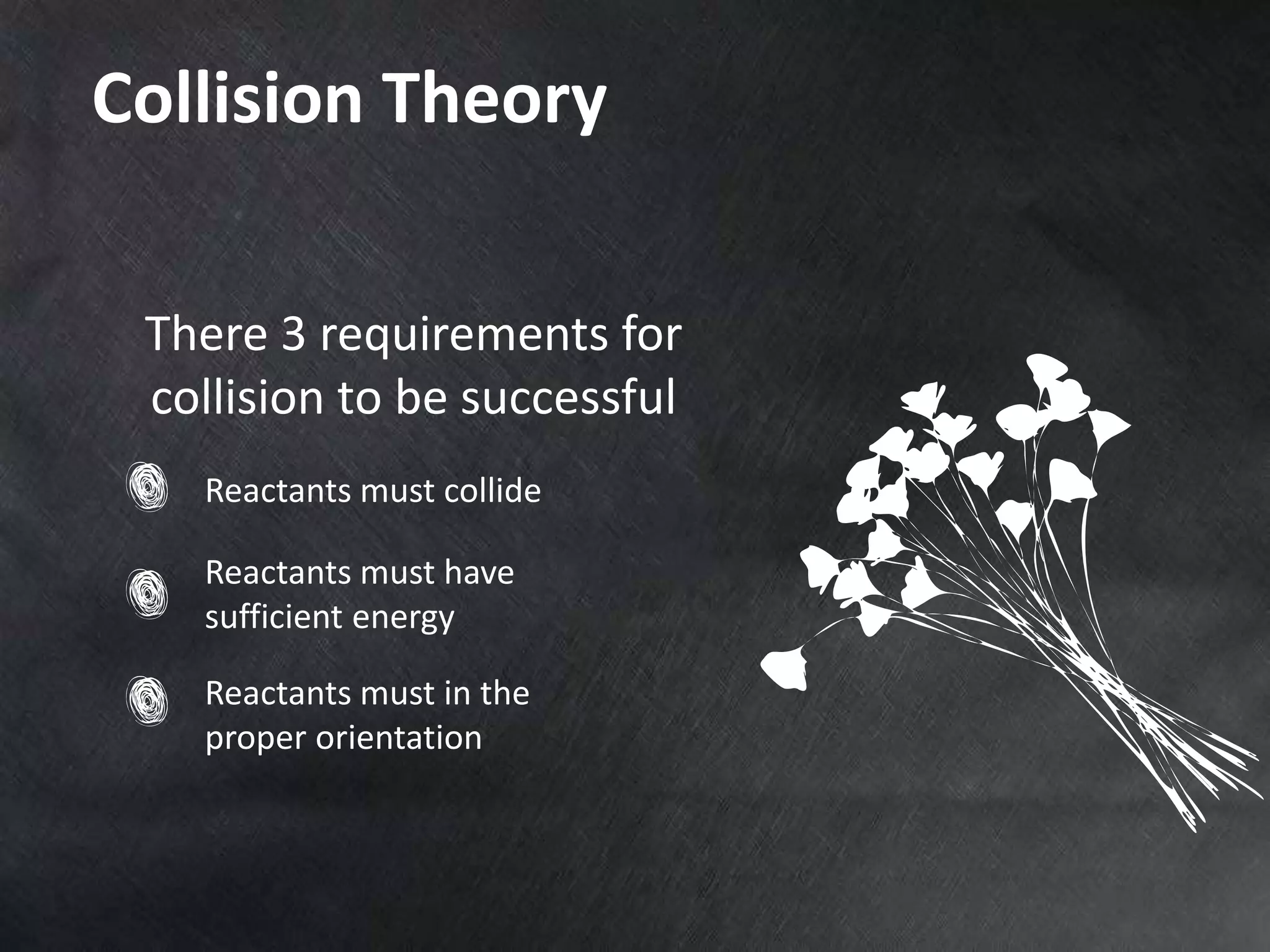 Collision Theory

There 3 requirements for collision to be successful

Reactants must collide

Reactants must have sufficient energy

Reactants must in the proper orientation